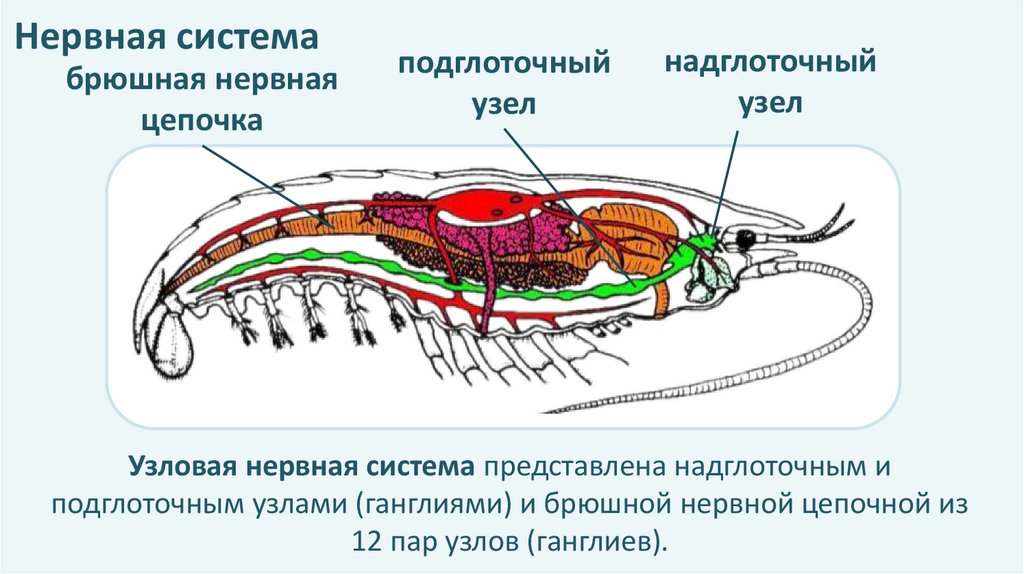 Нервная система

брюшная нервная цепочка

подглоточный узел

надглоточный узел

Узловая нервная система представлена надглоточным и подглоточным узлами (ганглиями) и брюшной нервной цепочной из 12 пар узлов (ганглиев).